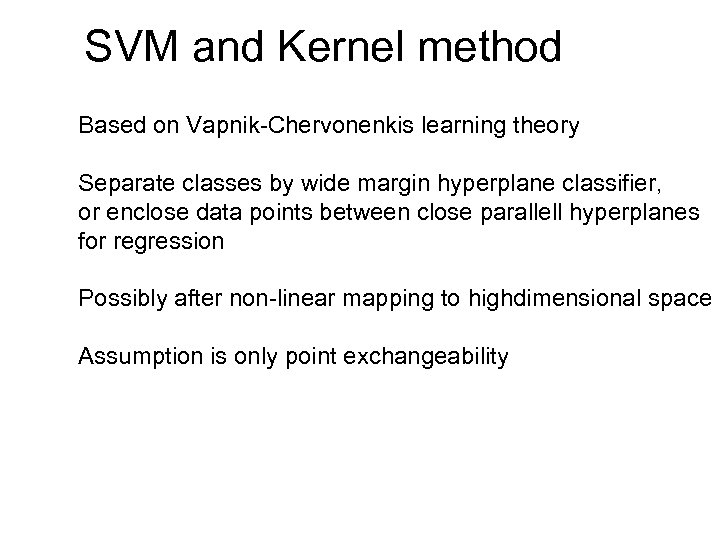 SVM and Kernel method

Based on Vapnik-Chervonenkis learning theory

Separate classes by wide margin hyperplane classifier, or enclose data points between close parallell hyperplanes for regression

Possibly after non-linear mapping to highdimensional space

Assumption is only point exchangeability